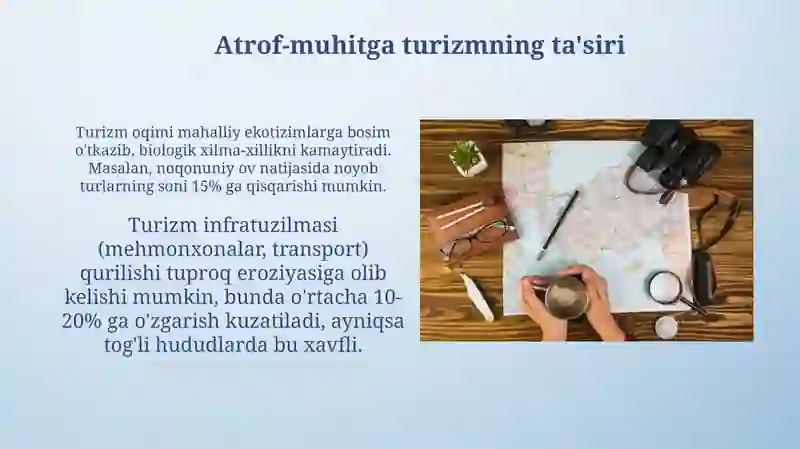 Atrof-muhitga turizmning ta'siri

Turizm oqimi mahalliy ekotizimlarga bosim o'tkazib, biologik xilma-xillikni kamaytiradi. Masalan, noqonuniy ov natijasida noyob turlarning soni 15% ga qisqarishi mumkin.

Turizm infratuzilmasi (mehmonxonalar, transport) qurilishi tuproq eroziyasiga olib kelishi mumkin, bunda o'rtacha 10-20% ga o'zgarish kuzatiladi, ayniqsa tog'li hududlarda bu xavfli.